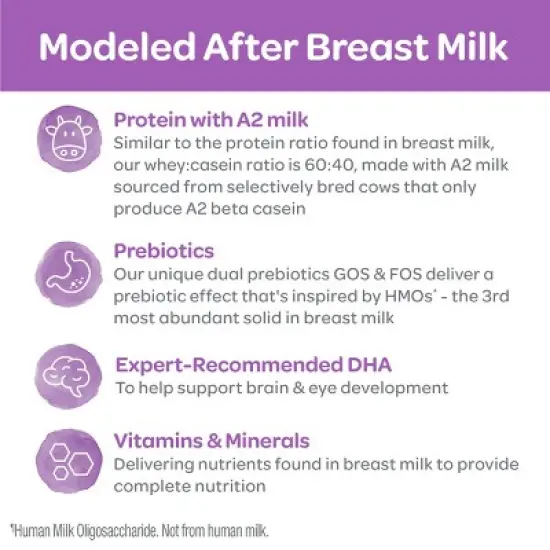 Modeled After Breast Milk

Protein with A2 milk
Similar to the protein ratio found in breast milk, our whey:casein ratio is 60:40, made with A2 milk sourced from selectively bred cows that only produce A2 beta casein

Prebiotics
Our unique dual prebiotics GOS & FOS deliver a prebiotic effect that's inspired by HMOs* - the 3rd most abundant solid in breast milk

Expert-Recommended DHA
To help support brain & eye development

Vitamins & Minerals
Delivering nutrients found in breast milk to provide complete nutrition

*Human Milk Oligosaccharide. Not from human milk.